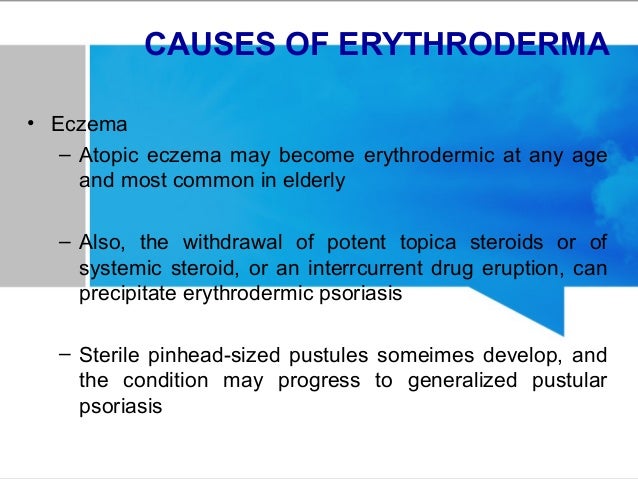 CAUSES OF ERYTHRODERMA

• Eczema

– Atopic eczema may become erythrodermic at any age and most common in elderly

– Also, the withdrawal of potent topica steroids or of systemic steroid, or an interrcurrent drug eruption, can precipitate erythrodermic psoriasis

– Sterile pinhead-sized pustules someimes develop, and the condition may progress to generalized pustular psoriasis